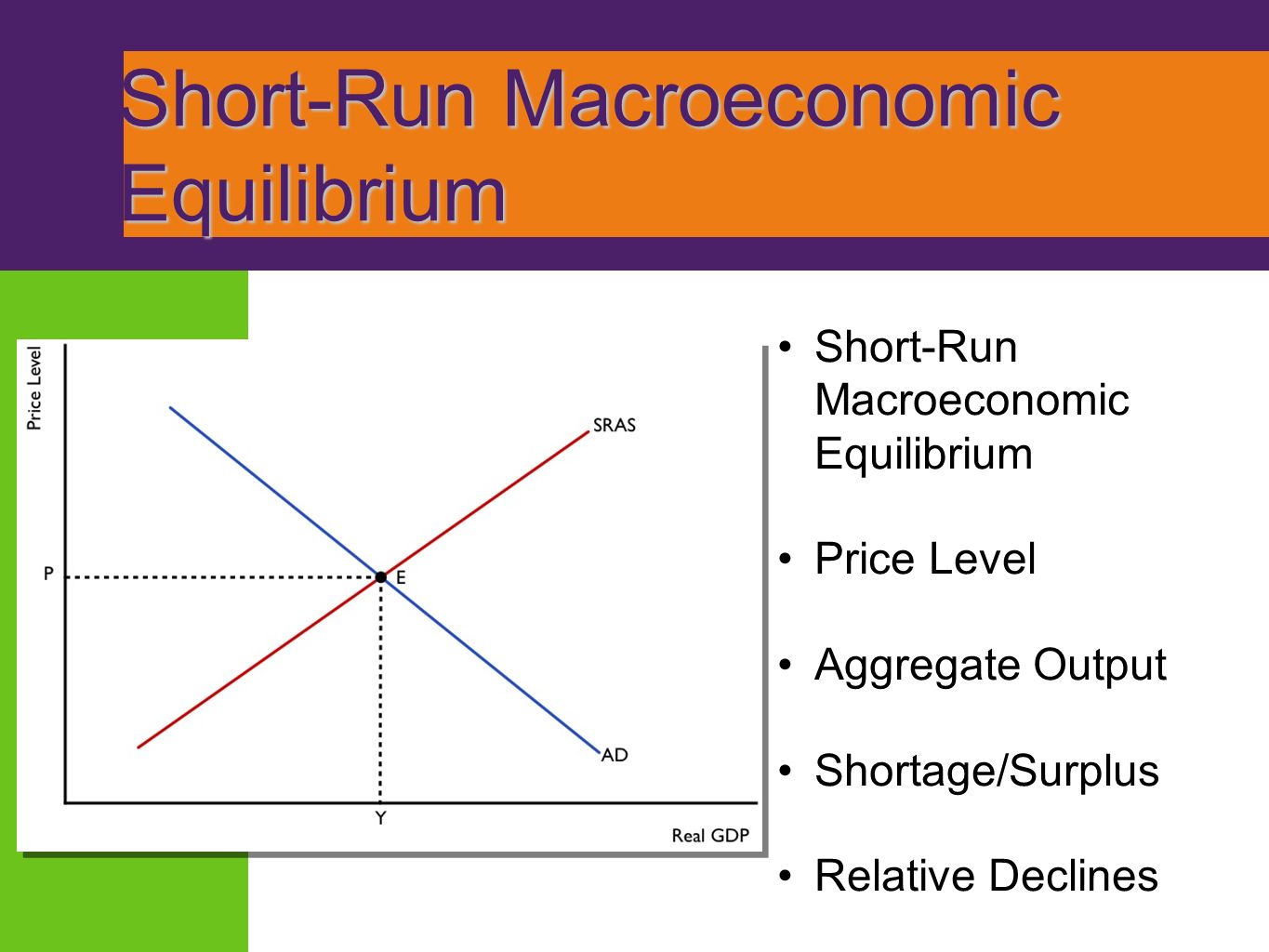 Short-Run Macroeconomic Equilibrium

Price Level

SRAS

P

E

AD

Y

Real GDP

• Short-Run Macroeconomic Equilibrium

• Price Level

• Aggregate Output

• Shortage/Surplus

• Relative Declines